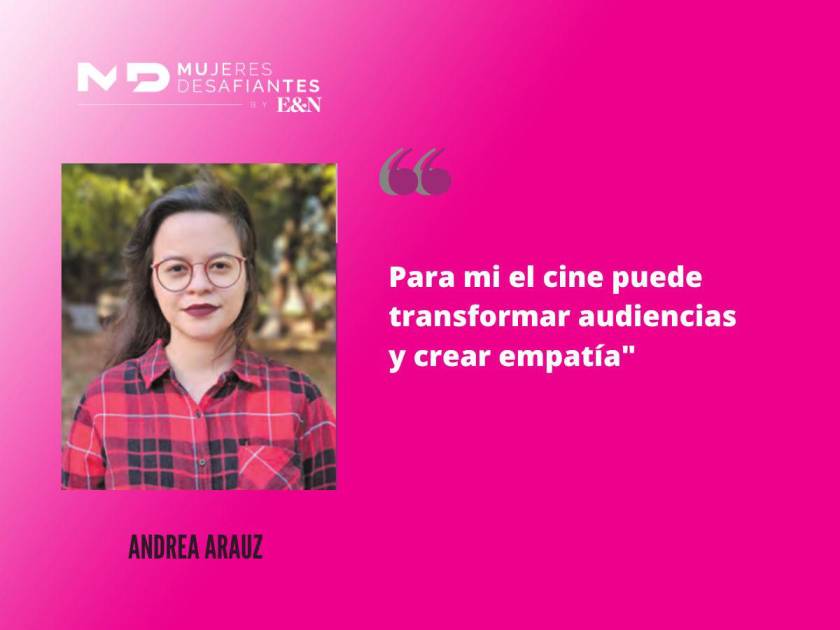 MD MUJERES DESAFIANTES BY E&N

“

Para mi el cine puede transformar audiencias y crear empatía"

ANDREA ARAUZ